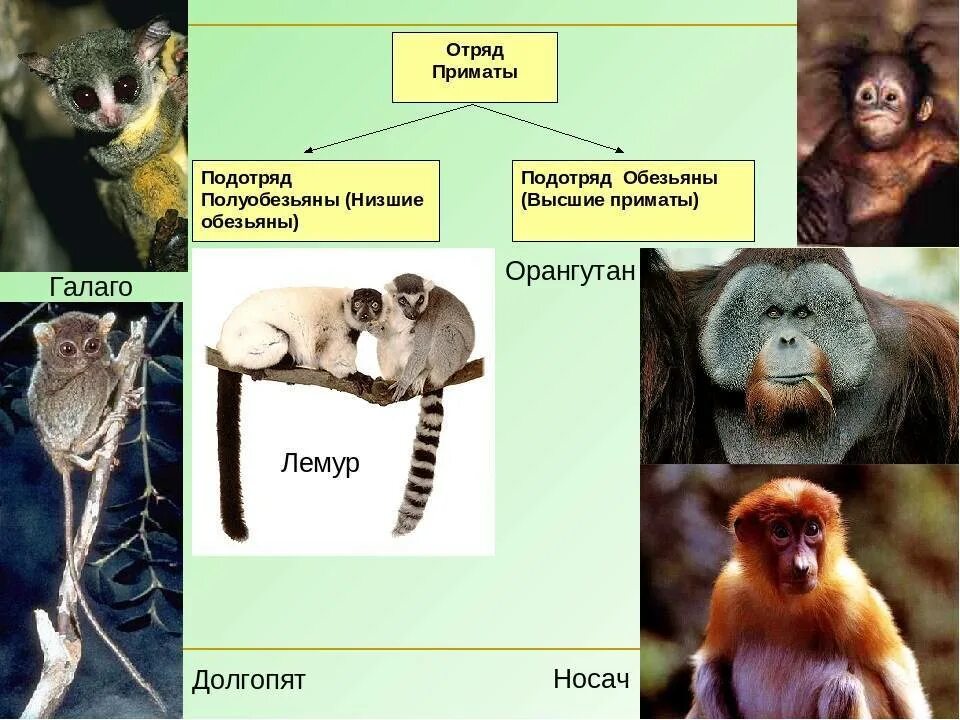 Отряд Приматы

Подотряд Полуобезьяны (Низшие обезьяны)

Подотряд Обезьяны (Высшие приматы)

Галаго

Орангутан

Лемур

Долгопят

Носач